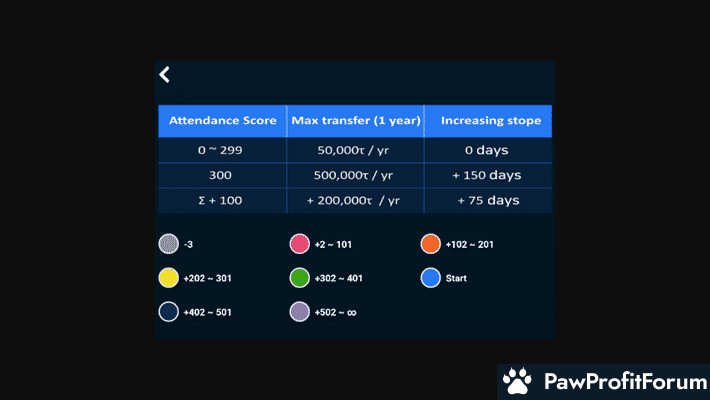 | Attendance Score | Max transfer (1 year) | Increasing stope |
|---|---|---|
| 0 ~ 299 | 50,000τ / yr | 0 days |
| 300 | 500,000τ / yr | + 150 days |
| Σ + 100 | + 200,000τ / yr | + 75 days |

-3
+2 ~ 101
+102 ~ 201
+202 ~ 301
+302 ~ 401
Start
+402 ~ 501
+502 ~ ∞

PawProfitForum